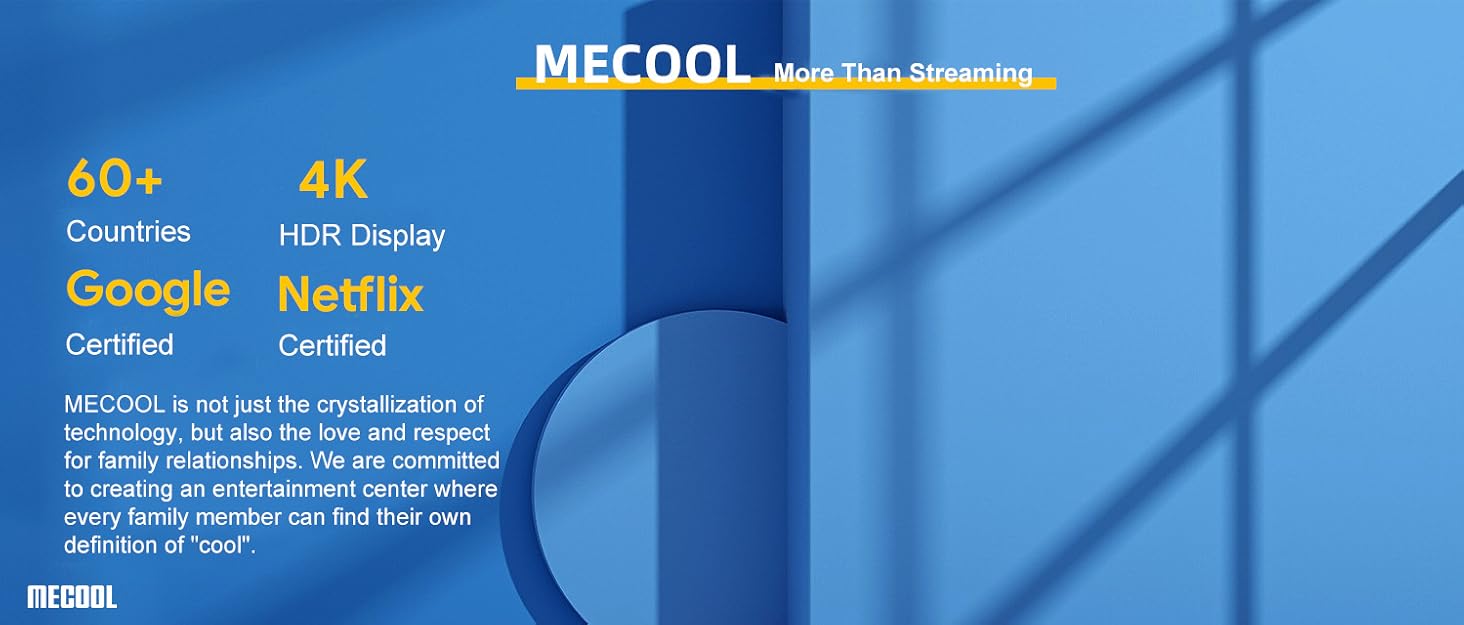 MECOOL More Than Streaming

60+
Countries

4K
HDR Display

Google
Certified

Netflix
Certified

MECOOL is not just the crystallization of technology, but also the love and respect for family relationships. We are committed to creating an entertainment center where every family member can find their own definition of "cool".

MECOOL